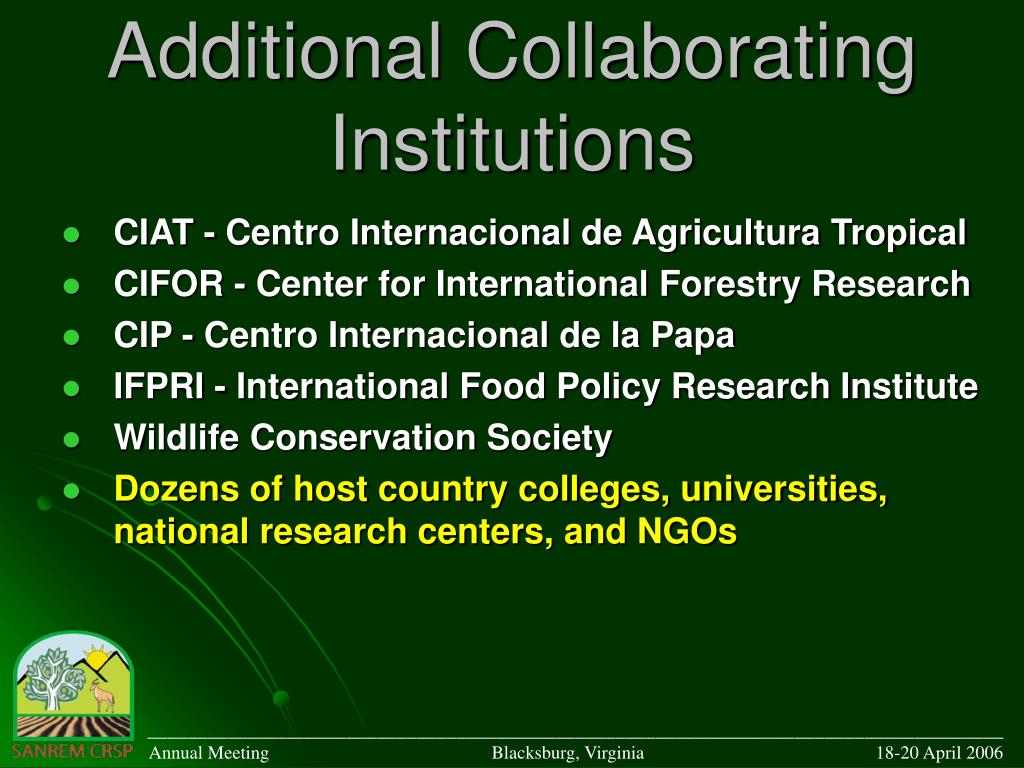 Additional Collaborating Institutions

- CIAT - Centro Internacional de Agricultura Tropical
- CIFOR - Center for International Forestry Research
- CIP - Centro Internacional de la Papa
- IFPRI - International Food Policy Research Institute
- Wildlife Conservation Society
- Dozens of host country colleges, universities, national research centers, and NGOs

SANREM CRSP

Annual Meeting Blacksburg, Virginia 18-20 April 2006